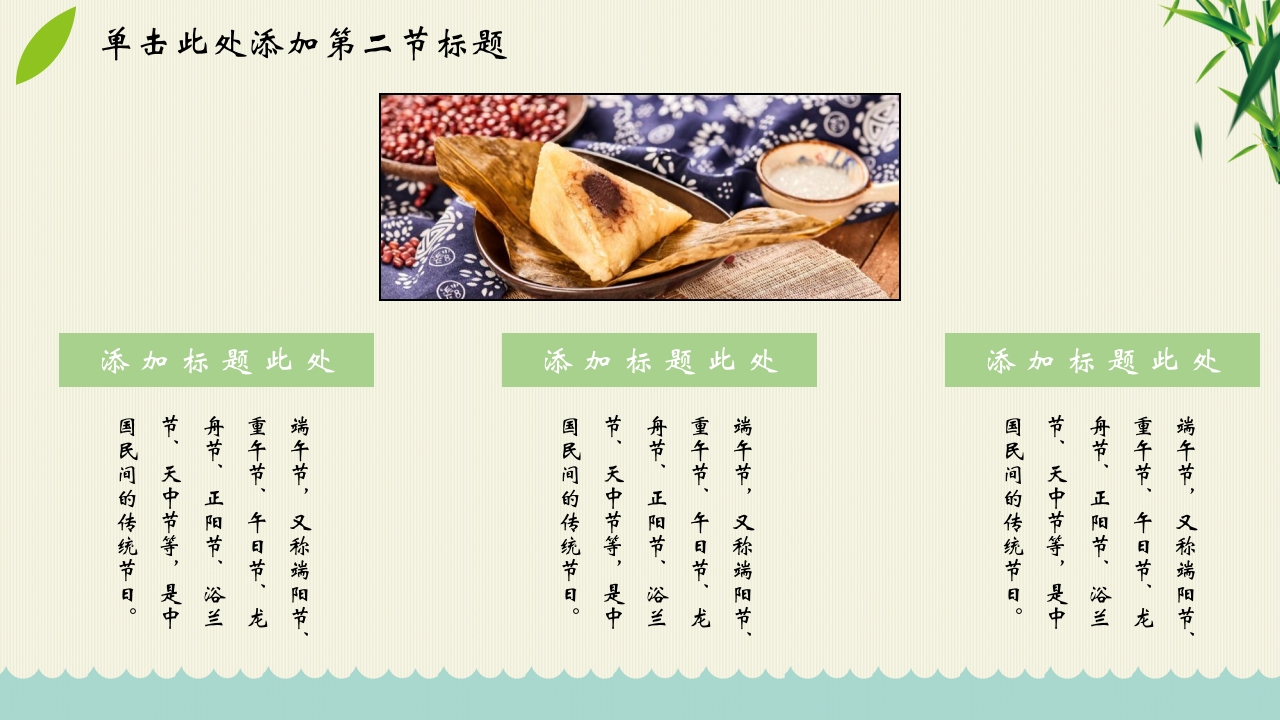 单击此处添加第二节标题

添加标题此处

端午节，又称端阳节、重午节、午日节、龙舟节、正阳节、浴兰节、天中节等，是中国民间的传统节日。

添加标题此处

端午节，又称端阳节、重午节、午日节、龙舟节、正阳节、浴兰节、天中节等，是中国民间的传统节日。

添加标题此处

端午节，又称端阳节、重午节、午日节、龙舟节、正阳节、浴兰节、天中节等，是中国民间的传统节日。